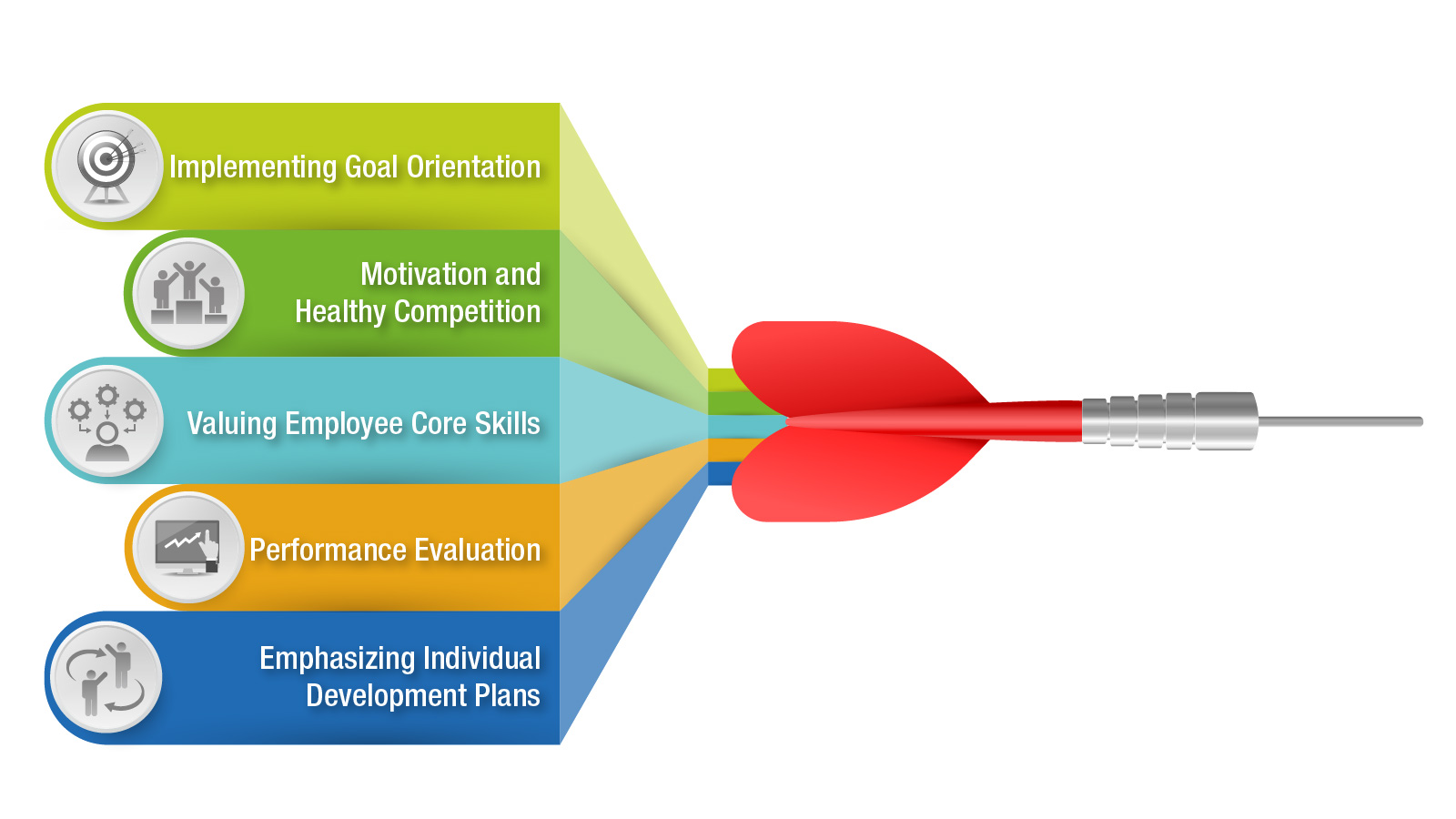 Implementing Goal Orientation

Motivation and Healthy Competition

Valuing Employee Core Skills

Performance Evaluation

Emphasizing Individual Development Plans